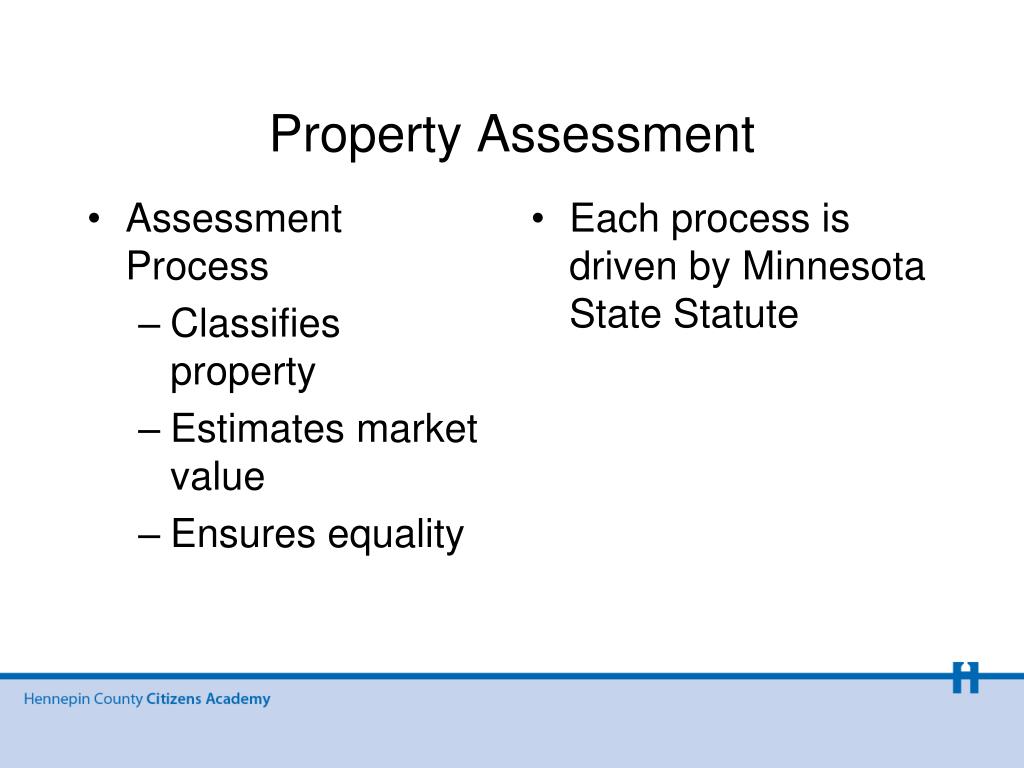 Property Assessment

• Assessment Process
– Classifies property
– Estimates market value
– Ensures equality

• Each process is driven by Minnesota State Statute

Hennepin County Citizens Academy